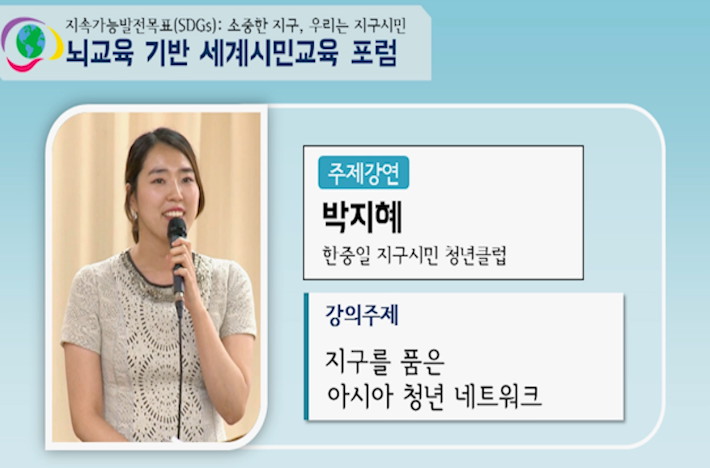 지속가능발전목표(SDGs): 소중한 지구, 우리는 지구시민
뇌교육 기반 세계시민교육 포럼

주제강연
박지혜
한중일 지구시민 청년클럽

강의주제
지구를 품은
아시아 청년 네트워크